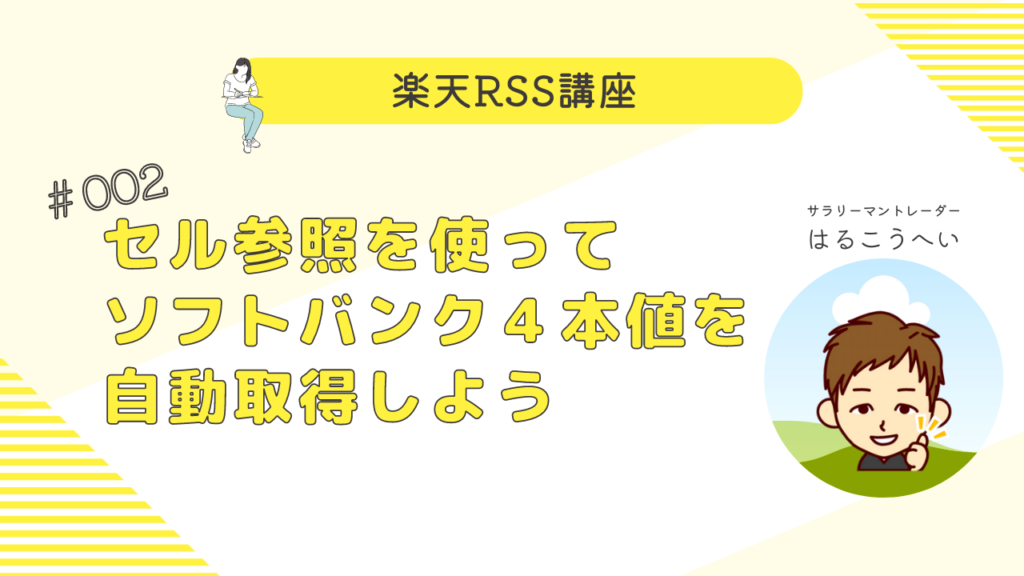 楽天RSS講座

＃002
セル参照を使って
ソフトバンク４本値を
自動取得しよう

サラリーマントレーダー
はるこうへい